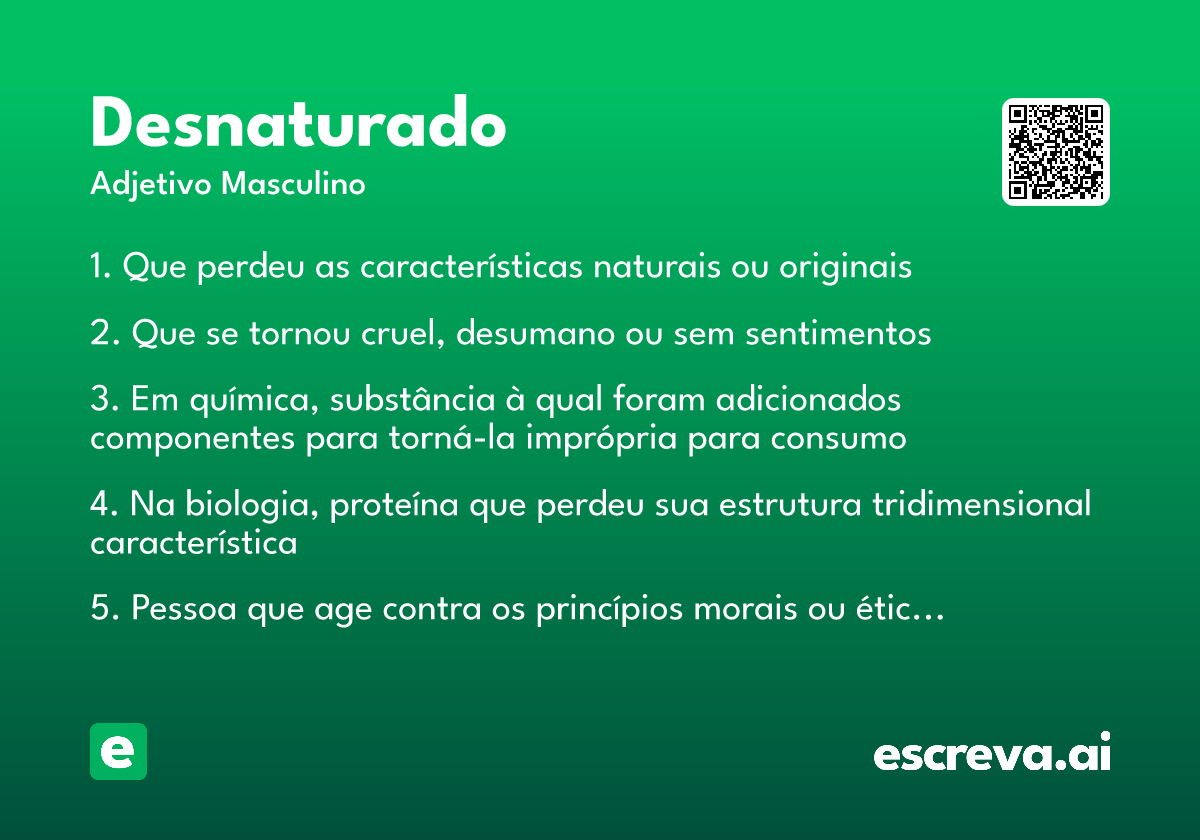 Desnaturado
Adjetivo Masculino

1. Que perdeu as características naturais ou originais

2. Que se tornou cruel, desumano ou sem sentimentos

3. Em química, substância à qual foram adicionados componentes para torná-la imprópria para consumo

4. Na biologia, proteína que perdeu sua estrutura tridimensional característica

5. Pessoa que age contra os princípios morais ou étic…

e

escreva.ai